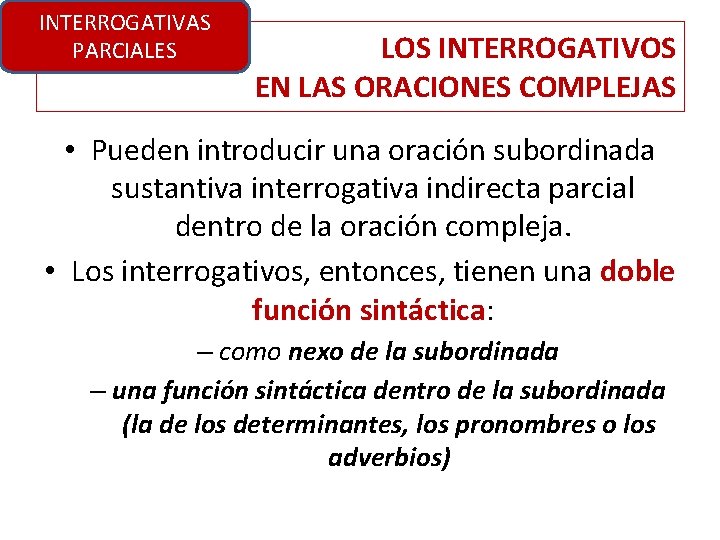 INTERROGATIVAS PARCIALES

LOS INTERROGATIVOS EN LAS ORACIONES COMPLEJAS

• Pueden introducir una oración subordinada sustantiva interrogativa indirecta parcial dentro de la oración compleja.

• Los interrogativos, entonces, tienen una doble función sintáctica:

– como nexo de la subordinada

– una función sintáctica dentro de la subordinada (la de los determinantes, los pronombres o los adverbios)